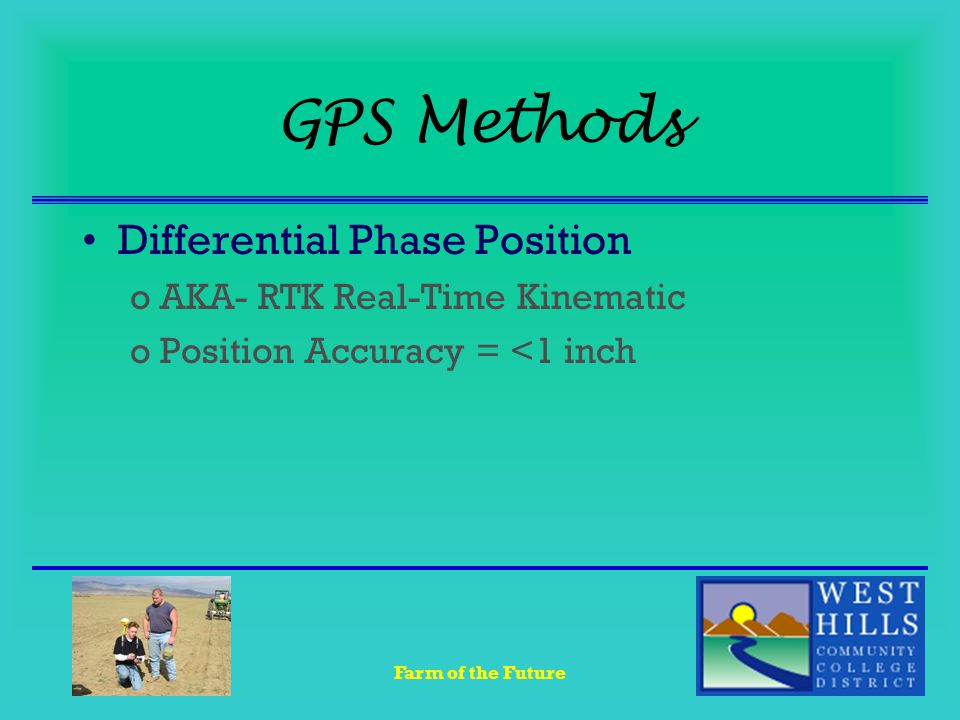 GPS Methods

• Differential Phase Position
  o AKA- RTK Real-Time Kinematic
  o Position Accuracy = <1 inch

Farm of the Future

WEST HILLS COMMUNITY COLLEGE DISTRICT